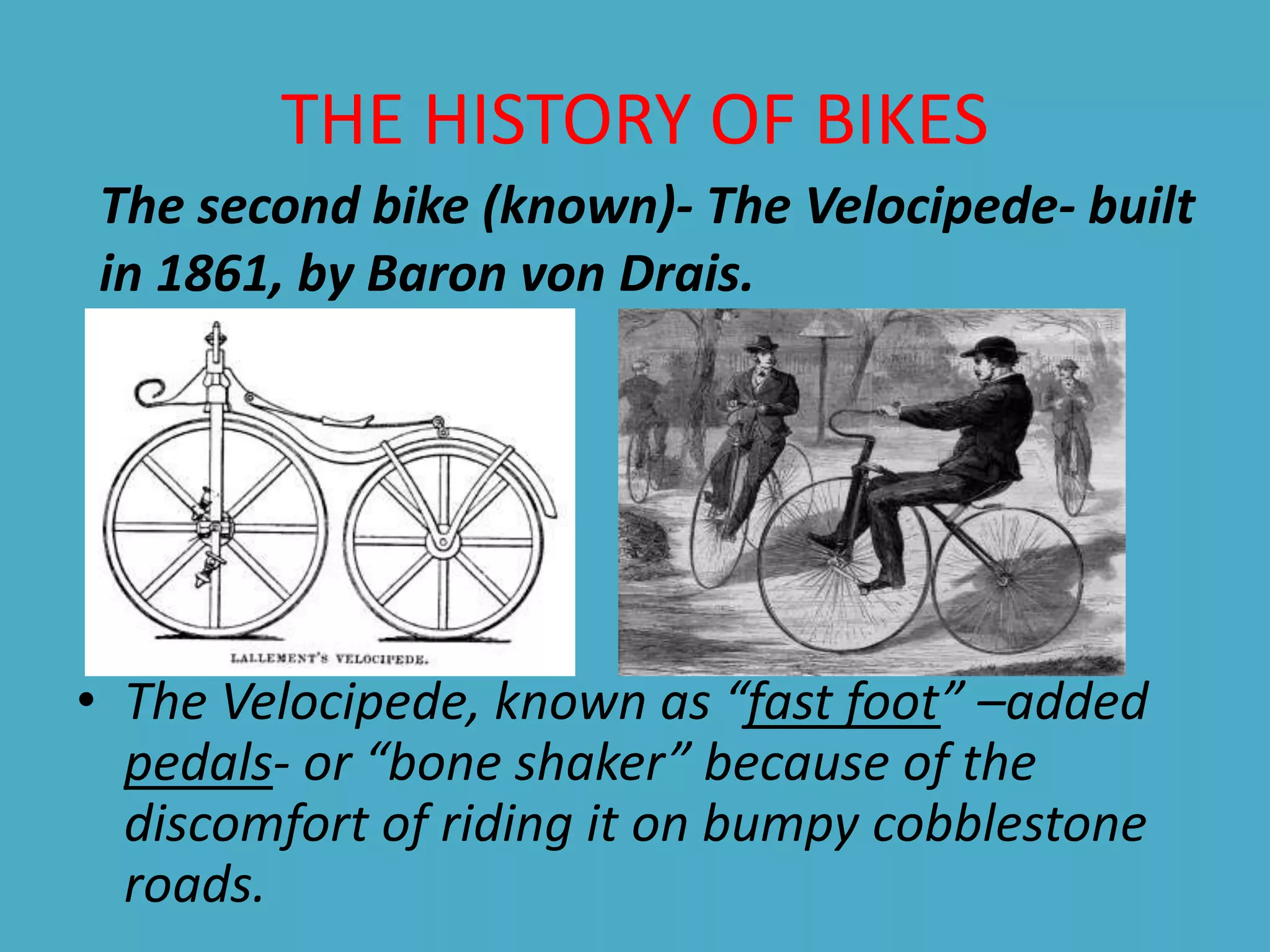 THE HISTORY OF BIKES

The second bike (known)- The Velocipede- built in 1861, by Baron von Drais.

LALLEMENT'S VELOCIPEDE.

• The Velocipede, known as “fast foot” –added pedals- or “bone shaker” because of the discomfort of riding it on bumpy cobblestone roads.